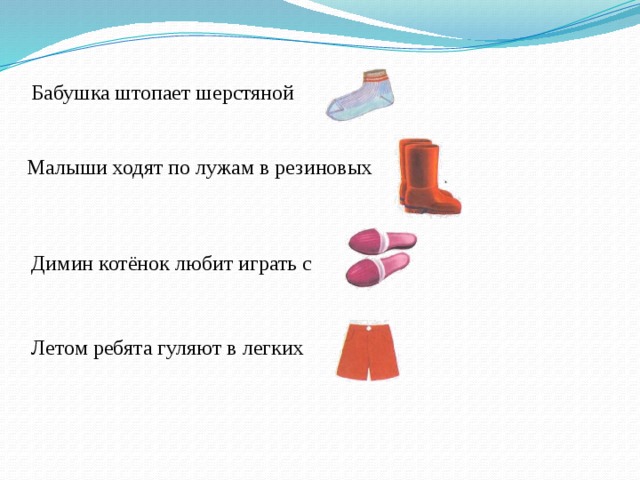 Бабушка штопает шерстяной

Малыши ходят по лужам в резиновых

Димин котёнок любит играть с

Летом ребята гуляют в легких